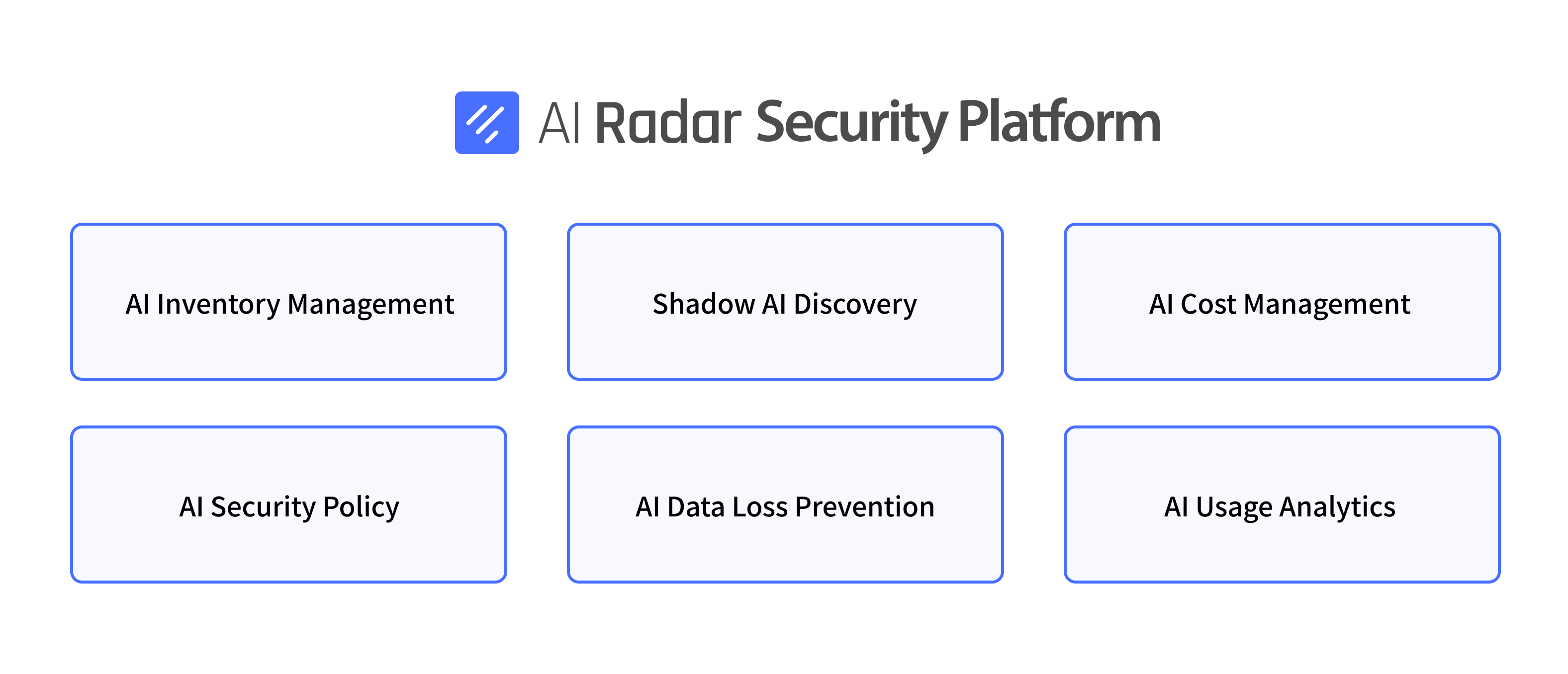 AI Radar Security Platform

AI Inventory Management

Shadow AI Discovery

AI Cost Management

AI Security Policy

AI Data Loss Prevention

AI Usage Analytics